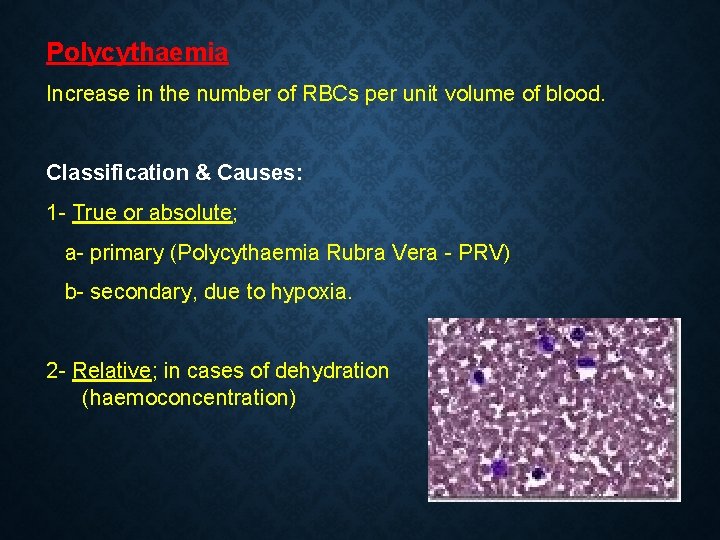 Polycythaemia

Increase in the number of RBCs per unit volume of blood.

Classification & Causes:

1- True or absolute;

a- primary (Polycythaemia Rubra Vera - PRV)

b- secondary, due to hypoxia.

2- Relative; in cases of dehydration (haemoconcentration)